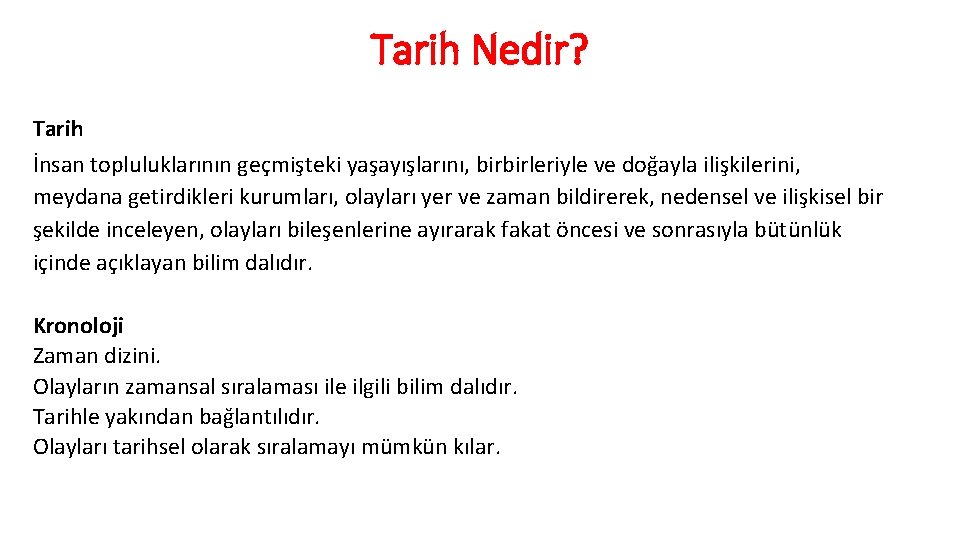 Tarih Nedir?

Tarih
İnsan topluluklarının geçmişteki yaşayışlarını, birbirleriyle ve doğayla ilişkilerini, meydana getirdikleri kurumları, olayları yer ve zaman bildirerek, nedensel ve ilişkisel bir şekilde inceleyen, olayları bileşenlerine ayırarak fakat öncesi ve sonrasıyla bütünlük içinde açıklayan bilim dalıdır.

Kronoloji
Zaman dizini.
Olayların zamansal sıralaması ile ilgili bilim dalıdır.
Tarihle yakından bağlantılıdır.
Olayları tarihsel olarak sıralamayı mümkün kılar.